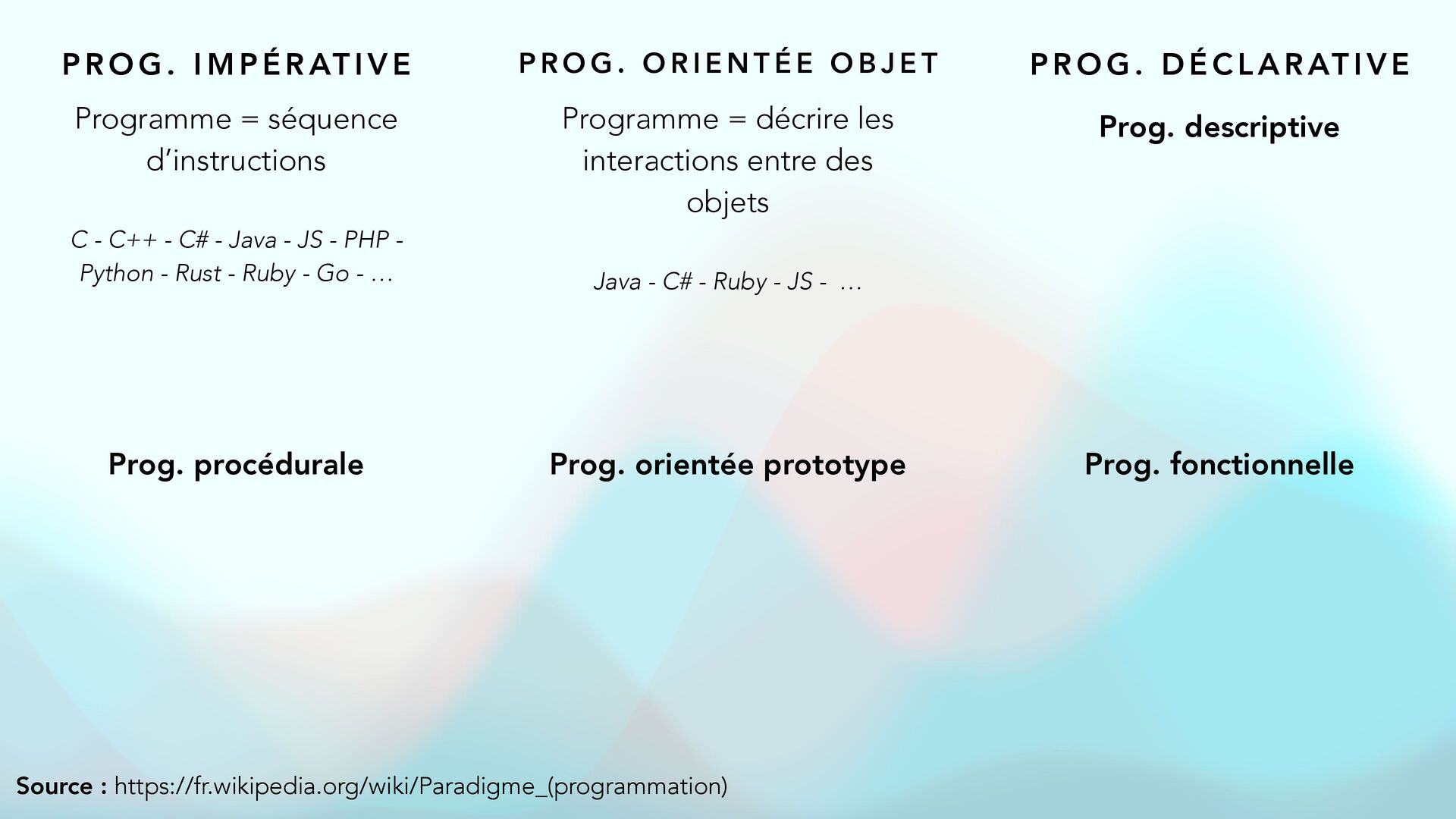 PROG. IMPÉRATIVE

Programme = séquence d'instructions

C - C++ - C# - Java - JS - PHP - Python - Rust - Ruby - Go - …

Prog. procédurale

PROG. ORIENTÉE OBJET

Programme = décrire les interactions entre des objets

Java - C# - Ruby - JS - …

Prog. orientée prototype

PROG. DÉCLARATIVE

Prog. descriptive

Prog. fonctionnelle

Source : https://fr.wikipedia.org/wiki/Paradigme_(programmation)